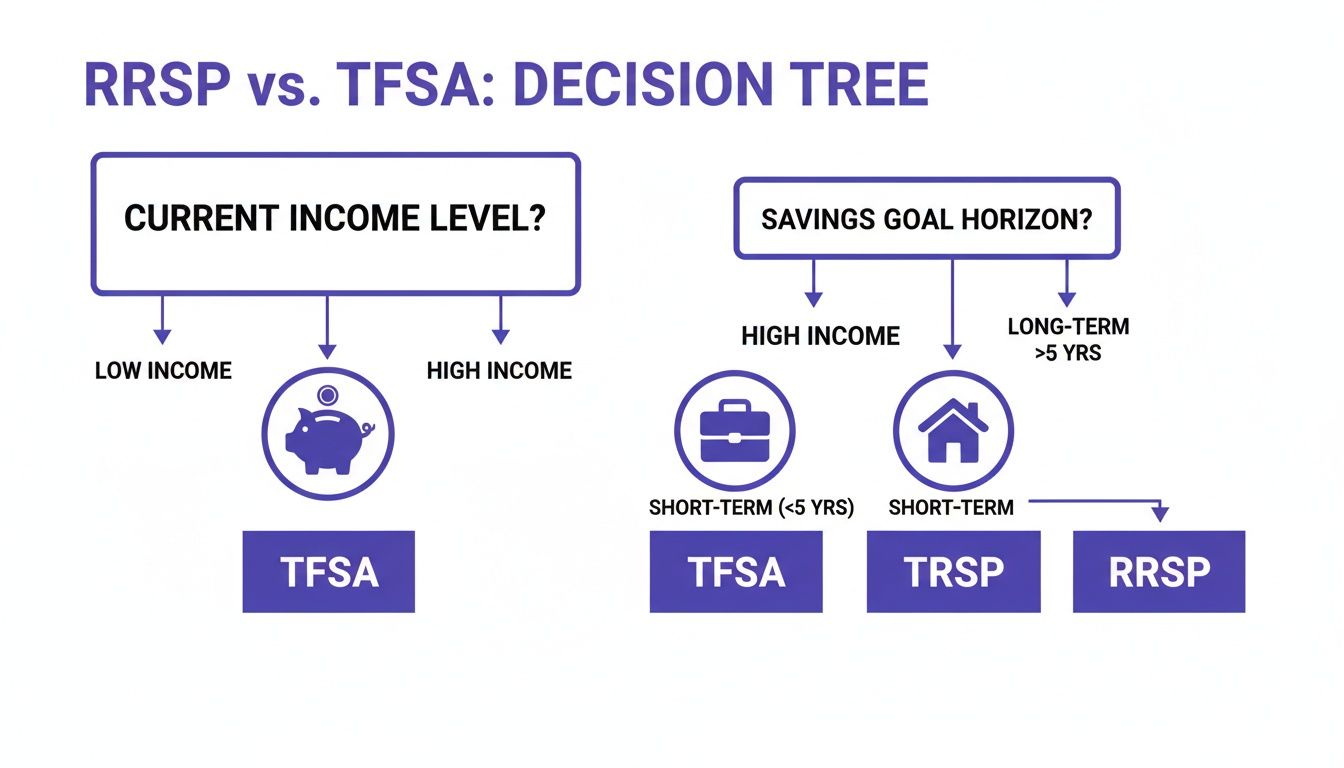 RRSP vs. TFSA: DECISION TREE

CURRENT INCOME LEVEL?

LOW INCOME

HIGH INCOME

TFSA

SAVINGS GOAL HORIZON?

HIGH INCOME

LONG-TERM >5 YRS

SHORT-TERM (<5 YRS)

SHORT-TERM

TFSA

TRSP

RRSP